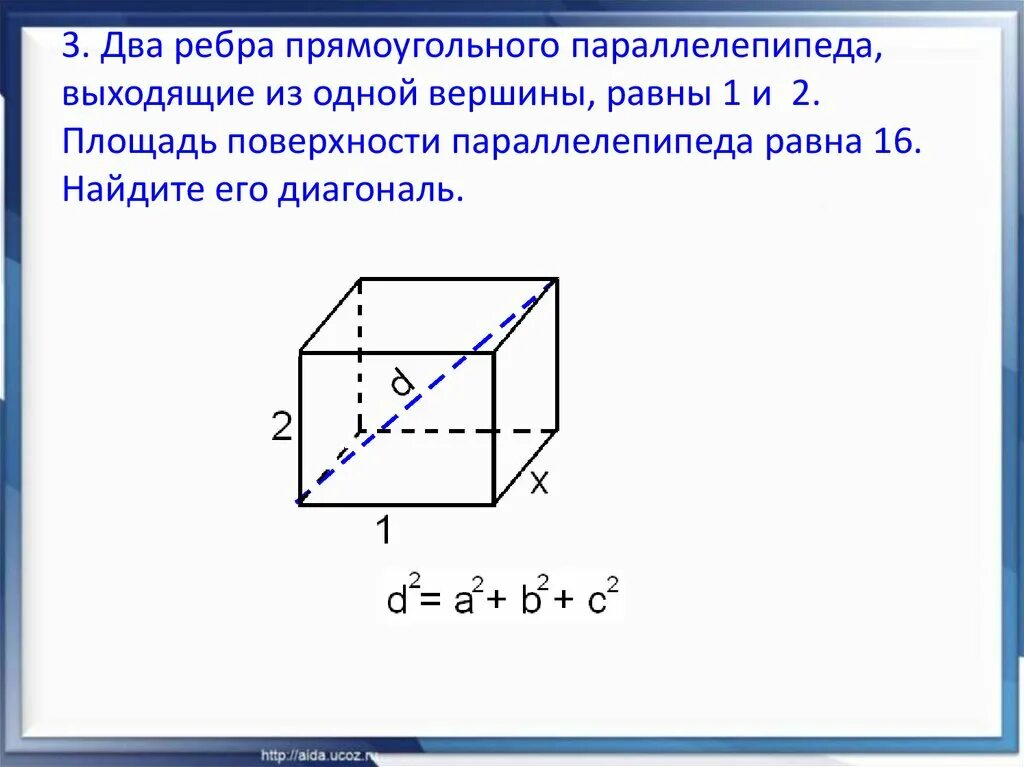 3. Два ребра прямоугольного параллелепипеда, выходящие из одной вершины, равны 1 и 2. Площадь поверхности параллелепипеда равна 16. Найдите его диагональ.

d

2

x

1

$d^2 = a^2 + b^2 + c^2$

http://aida.ucoz.ru